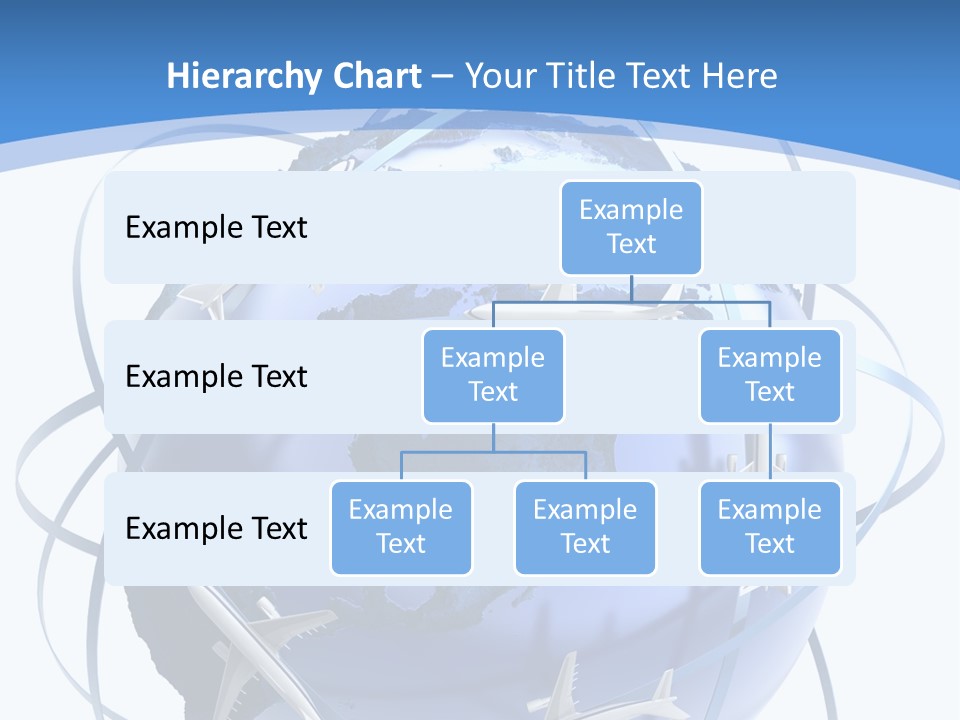 Hierarchy Chart – Your Title Text Here

Example Text

Example Text

Example Text

Example Text

Example Text

Example Text

Example Text

Example Text

Example Text